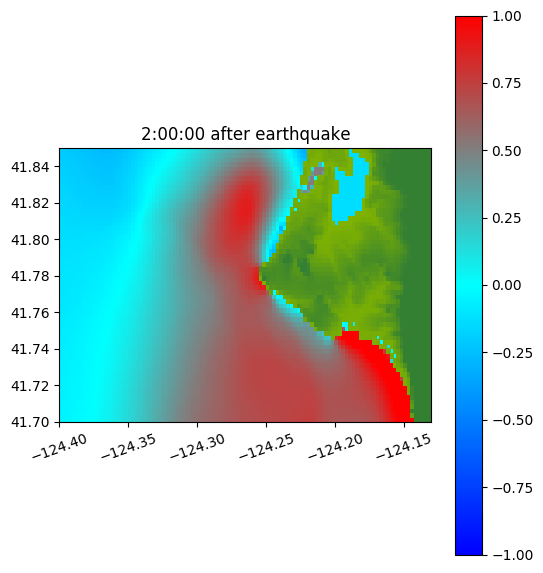 2:00:00 after earthquake

41.84
41.82
41.80
41.78
41.76
41.74
41.72
41.70

−124.40
−124.35
−124.30
−124.25
−124.20
−124.15

1.00
0.75
0.50
0.25
0.00
−0.25
−0.50
−0.75
−1.00